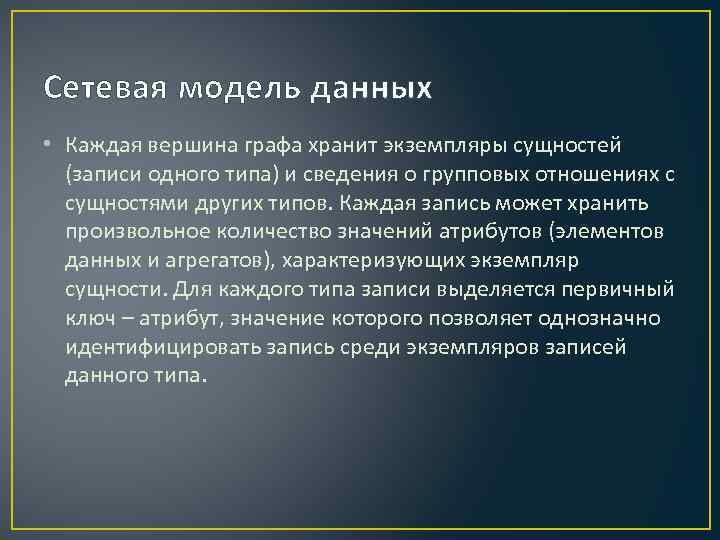 Сетевая модель данных

• Каждая вершина графа хранит экземпляры сущностей (записи одного типа) и сведения о групповых отношениях с сущностями других типов. Каждая запись может хранить произвольное количество значений атрибутов (элементов данных и агрегатов), характеризующих экземпляр сущности. Для каждого типа записи выделяется первичный ключ – атрибут, значение которого позволяет однозначно идентифицировать запись среди экземпляров записей данного типа.